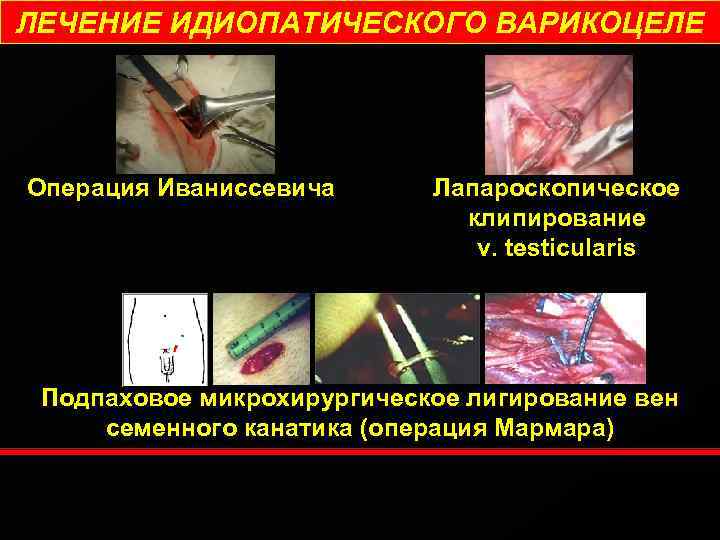 ЛЕЧЕНИЕ ИДИОПАТИЧЕСКОГО ВАРИКОЦЕЛЕ

Операция Иваниссевича

Лапароскопическое клипирование v. testicularis

Подпаховое микрохирургическое лигирование вен семенного канатика (операция Мармара)